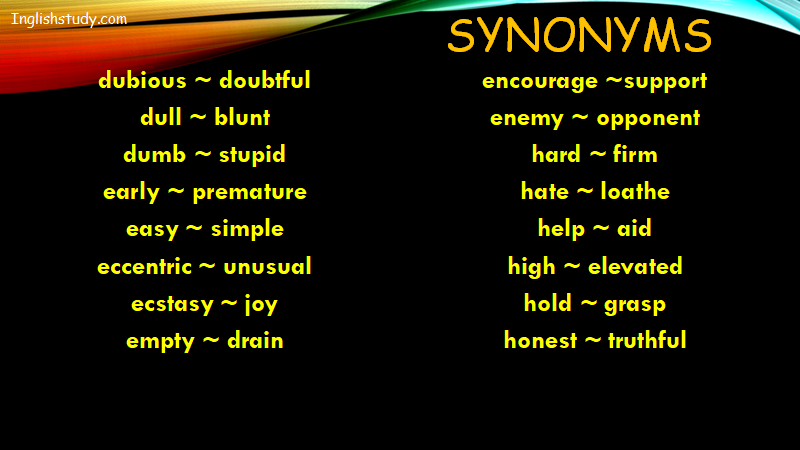 Inglishstudy.com

SYNONYMS

dubious ~ doubtful
dull ~ blunt
dumb ~ stupid
early ~ premature
easy ~ simple
eccentric ~ unusual
ecstasy ~ joy
empty ~ drain

encourage ~support
enemy ~ opponent
hard ~ firm
hate ~ loathe
help ~ aid
high ~ elevated
hold ~ grasp
honest ~ truthful